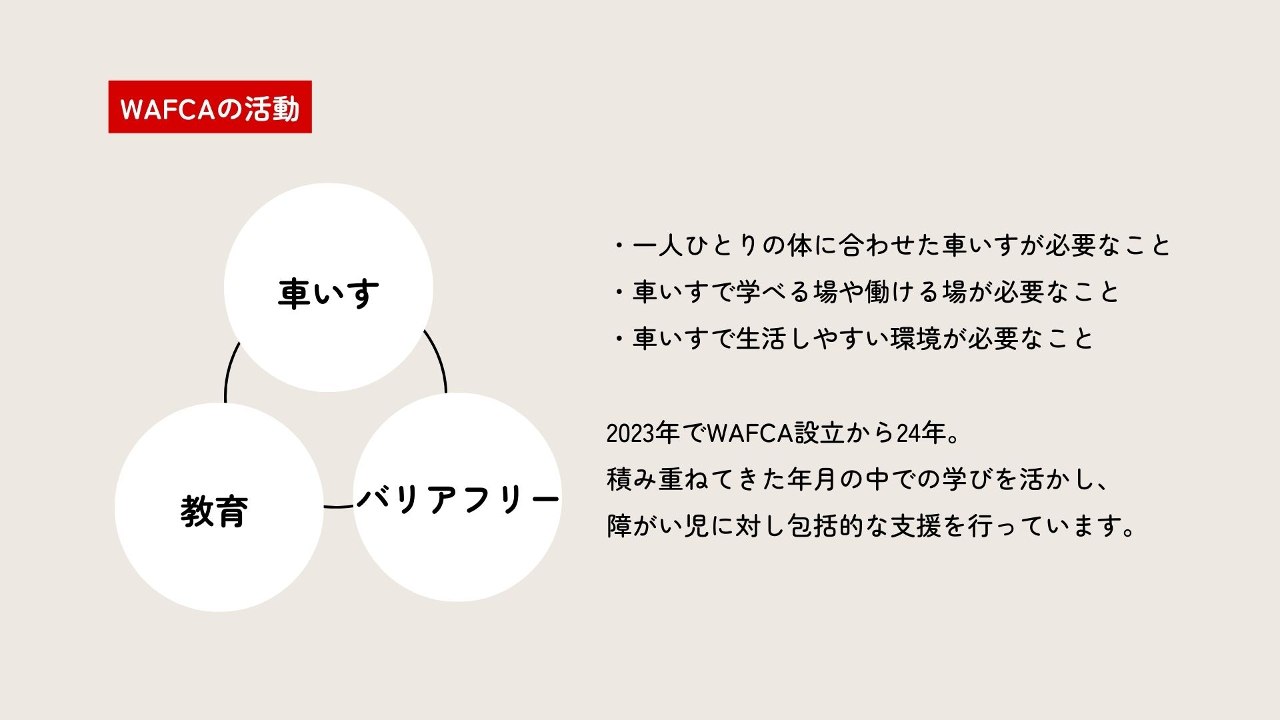 WAFCAの活動

車いす

教育

バリアフリー

・一人ひとりの体に合わせた車いすが必要なこと
・車いすで学べる場や働ける場が必要なこと
・車いすで生活しやすい環境が必要なこと

2023年でWAFCA設立から24年。
積み重ねてきた年月の中での学びを活かし、
障がい児に対し包括的な支援を行っています。